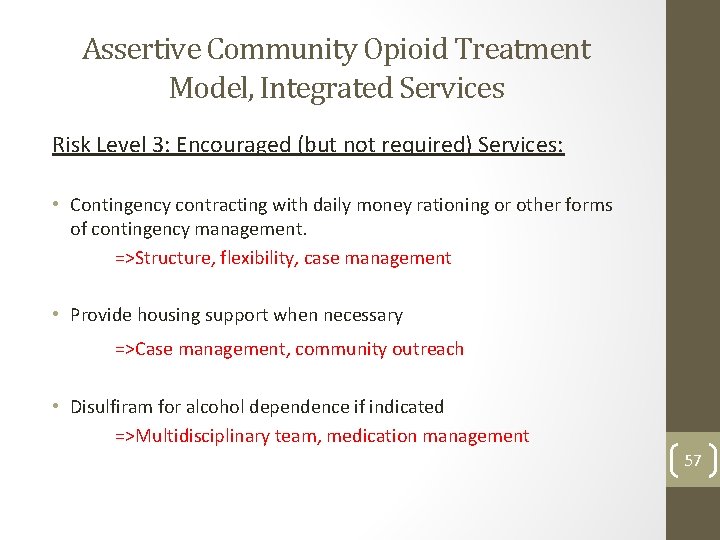 Assertive Community Opioid Treatment Model, Integrated Services

Risk Level 3: Encouraged (but not required) Services:

• Contingency contracting with daily money rationing or other forms of contingency management.

=>Structure, flexibility, case management

• Provide housing support when necessary

=>Case management, community outreach

• Disulfiram for alcohol dependence if indicated

=>Multidisciplinary team, medication management

57